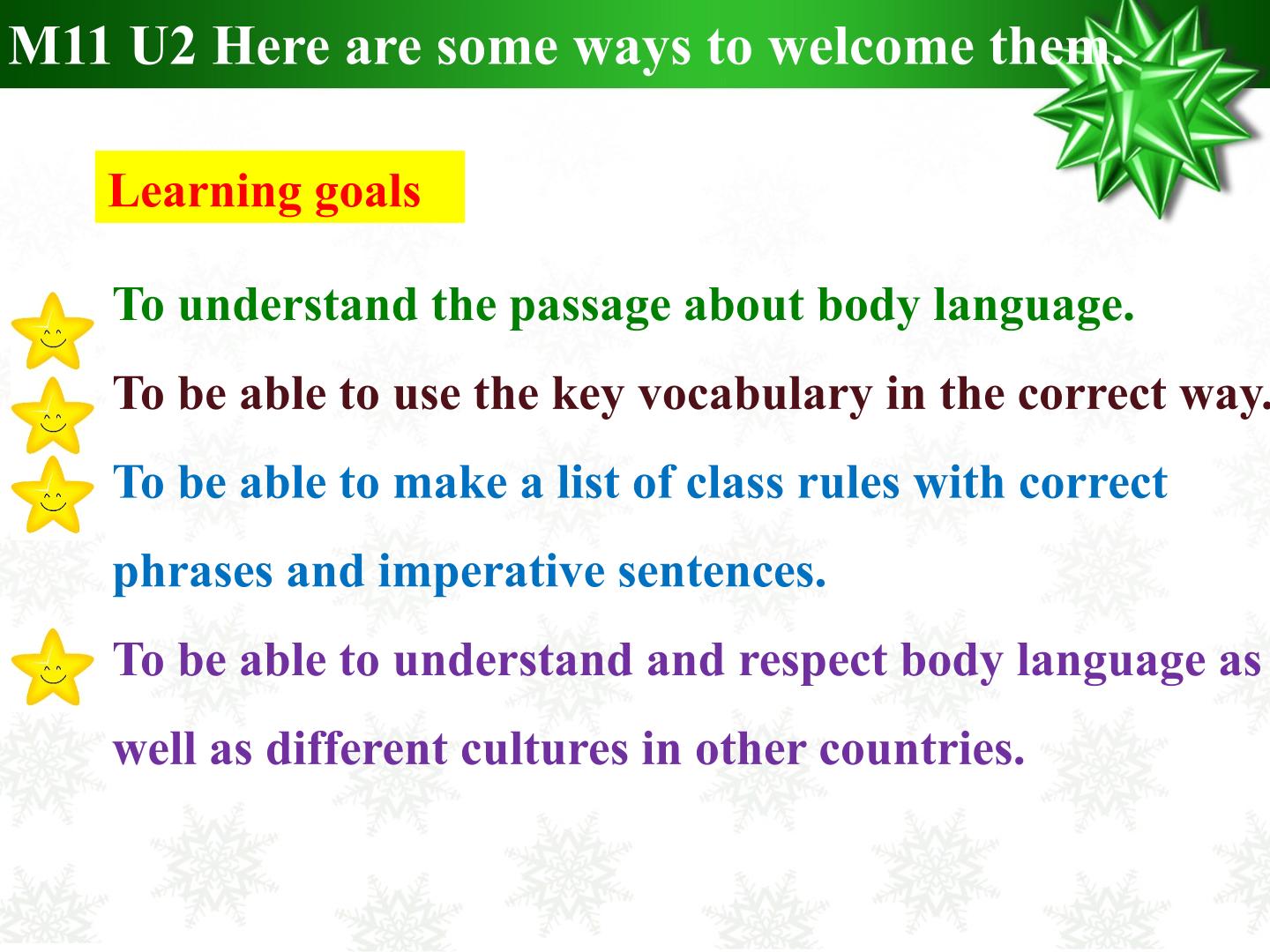 M11 U2 Here are some ways to welcome them.

Learning goals

To understand the passage about body language.

To be able to use the key vocabulary in the correct way.

To be able to make a list of class rules with correct phrases and imperative sentences.

To be able to understand and respect body language as well as different cultures in other countries.